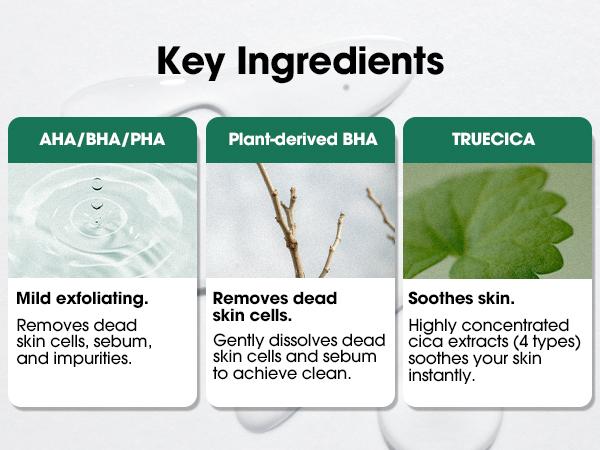 Key Ingredients

AHA/BHA/PHA

Mild exfoliating.

Removes dead skin cells, sebum, and impurities.

Plant-derived BHA

Removes dead skin cells.

Gently dissolves dead skin cells and sebum to achieve clean.

TRUECICA

Soothes skin.

Highly concentrated cica extracts (4 types) soothes your skin instantly.